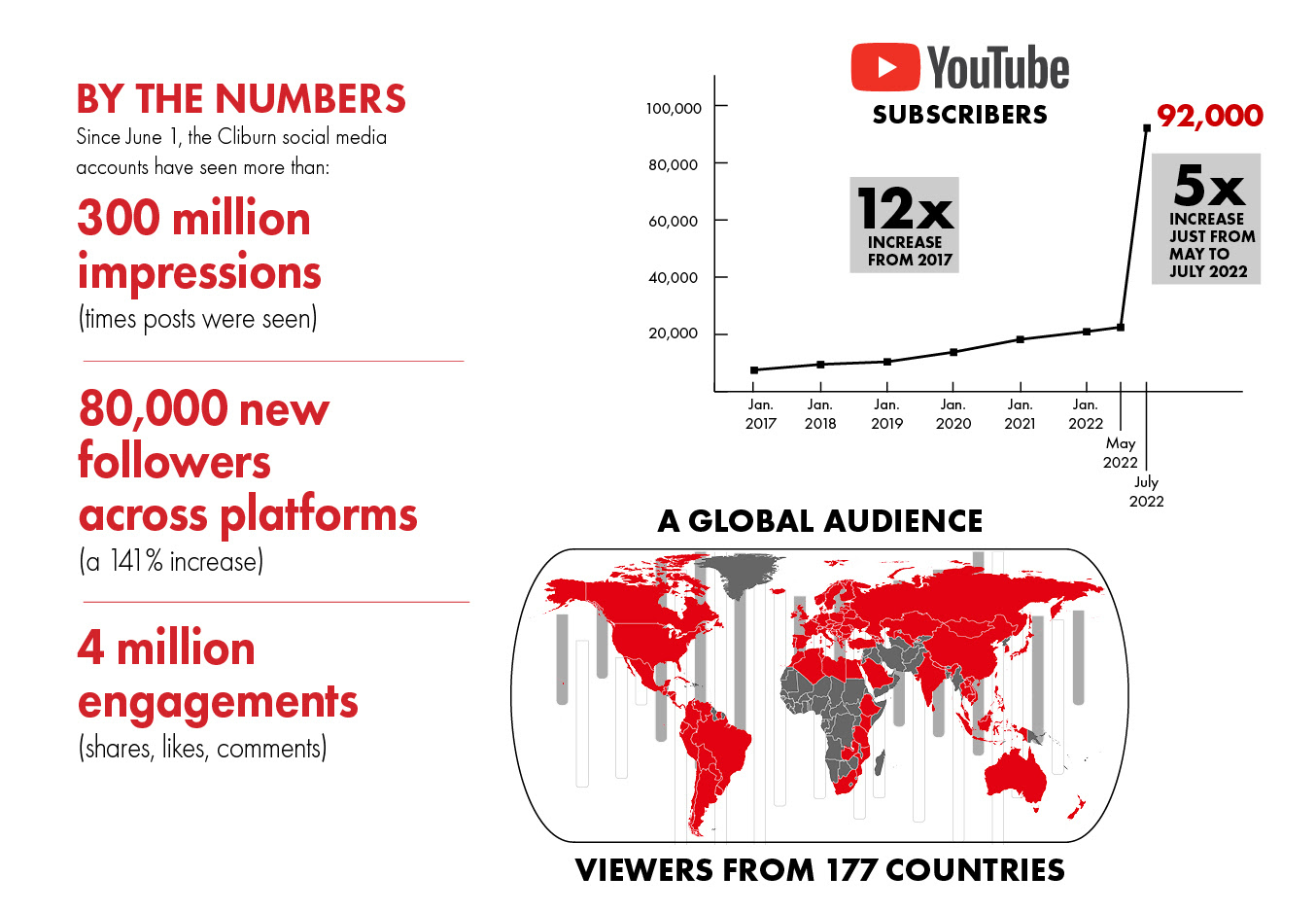 BY THE NUMBERS

Since June 1, the Cliburn social media accounts have seen more than:

300 million impressions

(times posts were seen)

80,000 new followers across platforms

(a 141% increase)

4 million engagements

(shares, likes, comments)

YouTube

SUBSCRIBERS

100,000

80,000

60,000

40,000

20,000

12x

INCREASE FROM 2017

92,000

5x

INCREASE JUST FROM MAY TO JULY 2022

Jan. 2017

Jan. 2018

Jan. 2019

Jan. 2020

Jan. 2021

Jan. 2022

May 2022

July 2022

A GLOBAL AUDIENCE

VIEWERS FROM 177 COUNTRIES